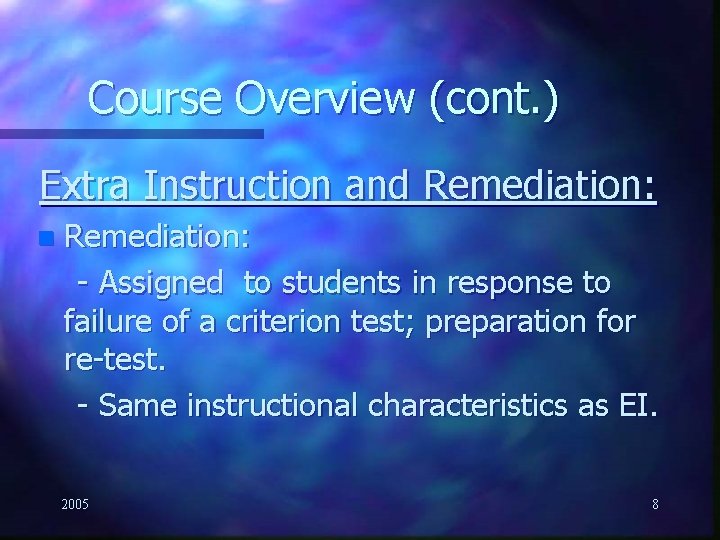 Course Overview (cont.)

Extra Instruction and Remediation:

Remediation:

- Assigned to students in response to failure of a criterion test; preparation for re-test.

- Same instructional characteristics as EI.

2005

8